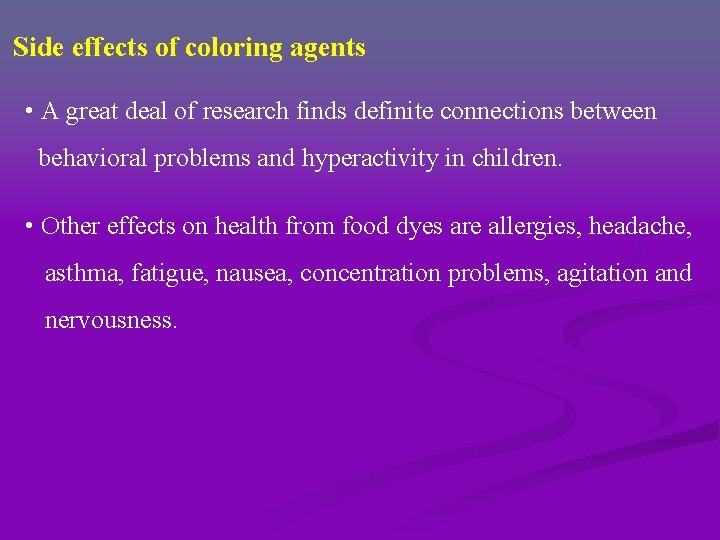 Side effects of coloring agents

• A great deal of research finds definite connections between behavioral problems and hyperactivity in children.

• Other effects on health from food dyes are allergies, headache, asthma, fatigue, nausea, concentration problems, agitation and nervousness.